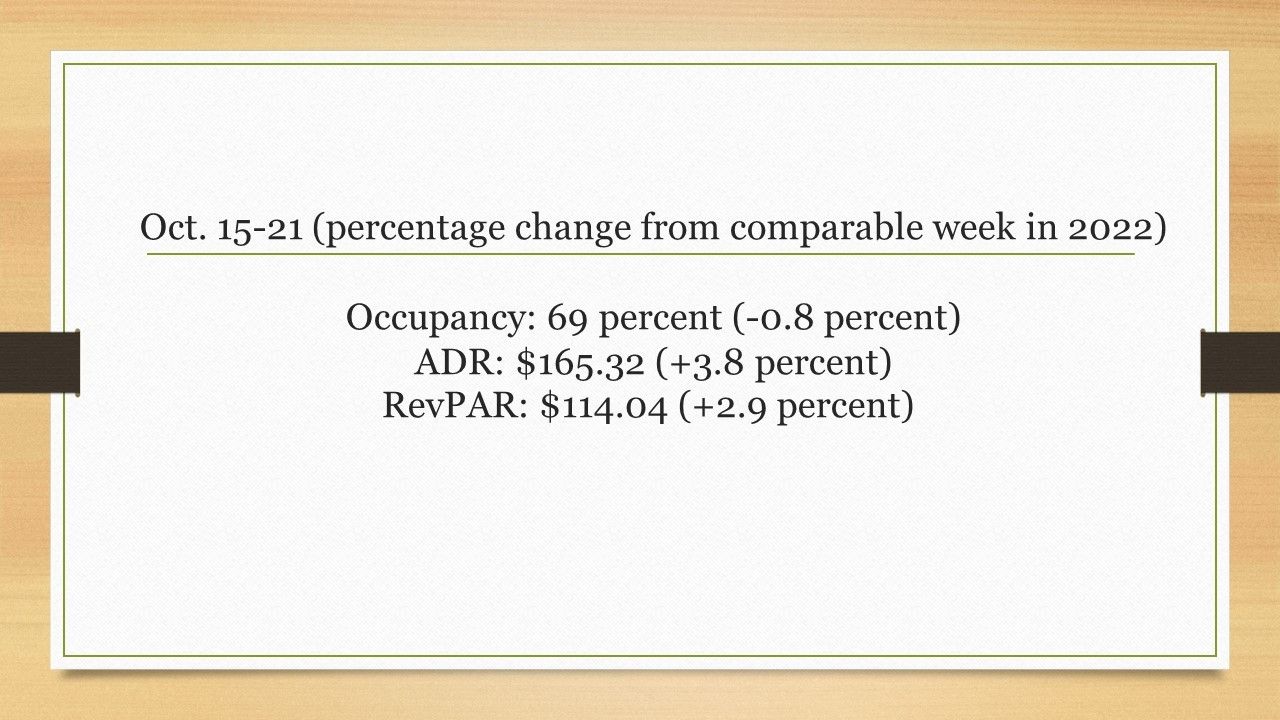 Oct. 15-21 (percentage change from comparable week in 2022)

Occupancy: 69 percent (-0.8 percent)
ADR: \$165.32 (+3.8 percent)
RevPAR: \$114.04 (+2.9 percent)